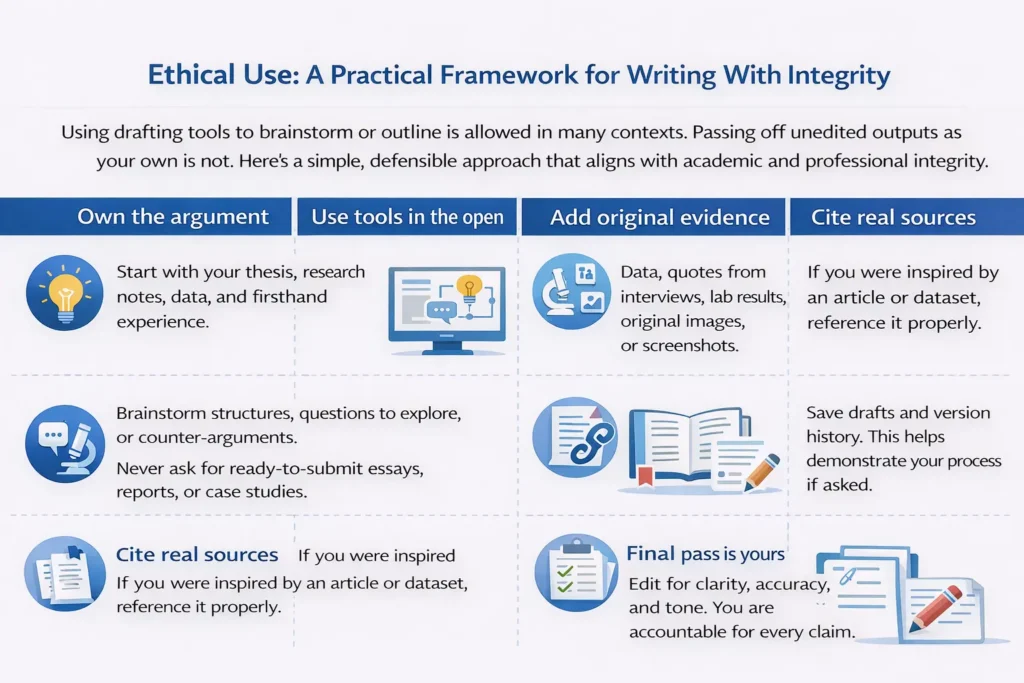 Ethical Use: A Practical Framework for Writing With Integrity

Using drafting tools to brainstorm or outline is allowed in many contexts. Passing off unedited outputs as your own is not. Here's a simple, defensible approach that aligns with academic and professional integrity.

Own the argument

Use tools in the open

Add original evidence

Cite real sources

Start with your thesis, research notes, data, and firsthand experience.

Data, quotes from interviews, lab results, original images, or screenshots.

If you were inspired by an article or dataset, reference it properly.

Brainstorm structures, questions to explore, or counter-arguments.

Never ask for ready-to-submit essays, reports, or case studies.

Save drafts and version history. This helps demonstrate your process if asked.

Cite real sources

If you were inspired

If you were inspired by an article or dataset, reference it properly.

Final pass is yours

Edit for clarity, accuracy, and tone. You are accountable for every claim.